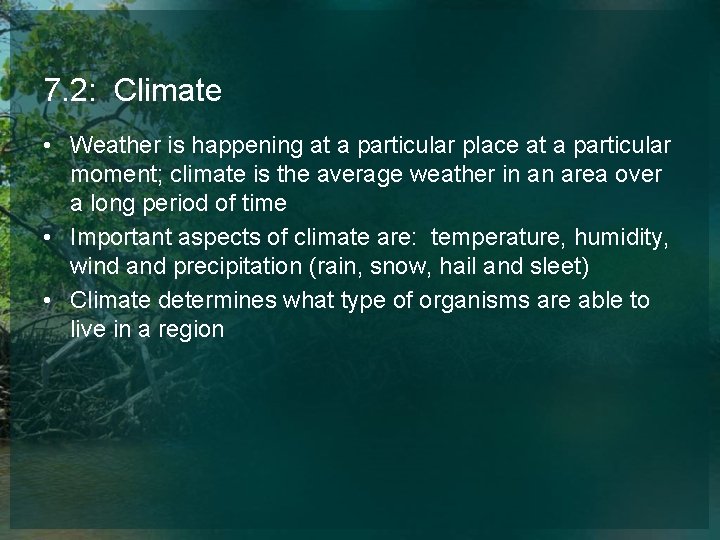 7.2: Climate

• Weather is happening at a particular place at a particular moment; climate is the average weather in an area over a long period of time
• Important aspects of climate are: temperature, humidity, wind and precipitation (rain, snow, hail and sleet)
• Climate determines what type of organisms are able to live in a region